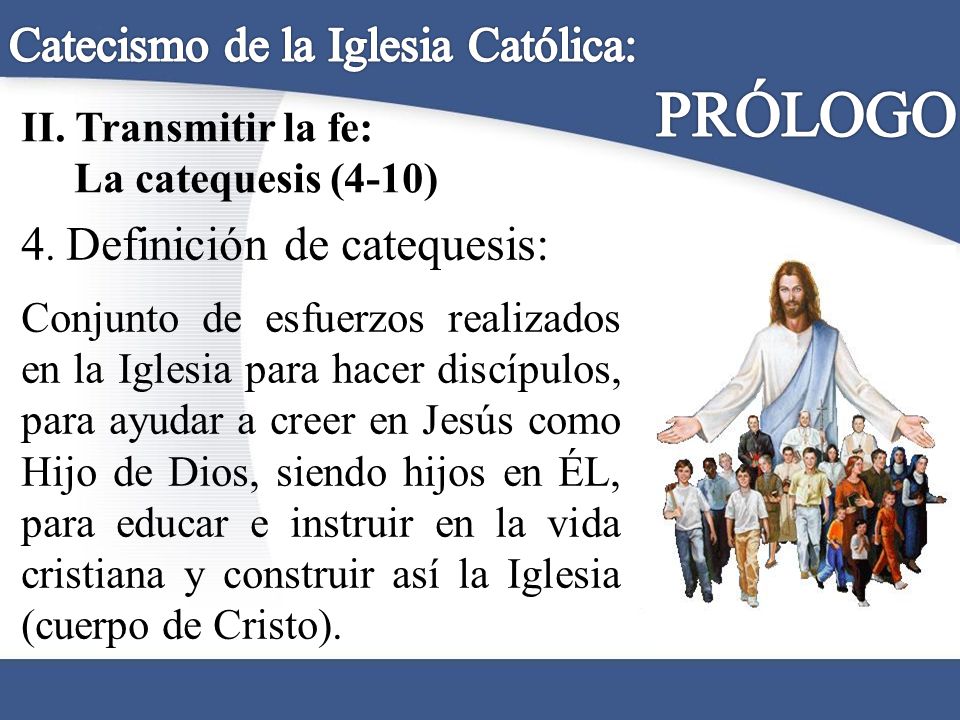 Catecismo de la Iglesia Católica:

PRÓLOGO

II. Transmitir la fe:
La catequesis (4-10)

4. Definición de catequesis:

Conjunto de esfuerzos realizados en la Iglesia para hacer discípulos, para ayudar a creer en Jesús como Hijo de Dios, siendo hijos en ÉL, para educar e instruir en la vida cristiana y construir así la Iglesia (cuerpo de Cristo).